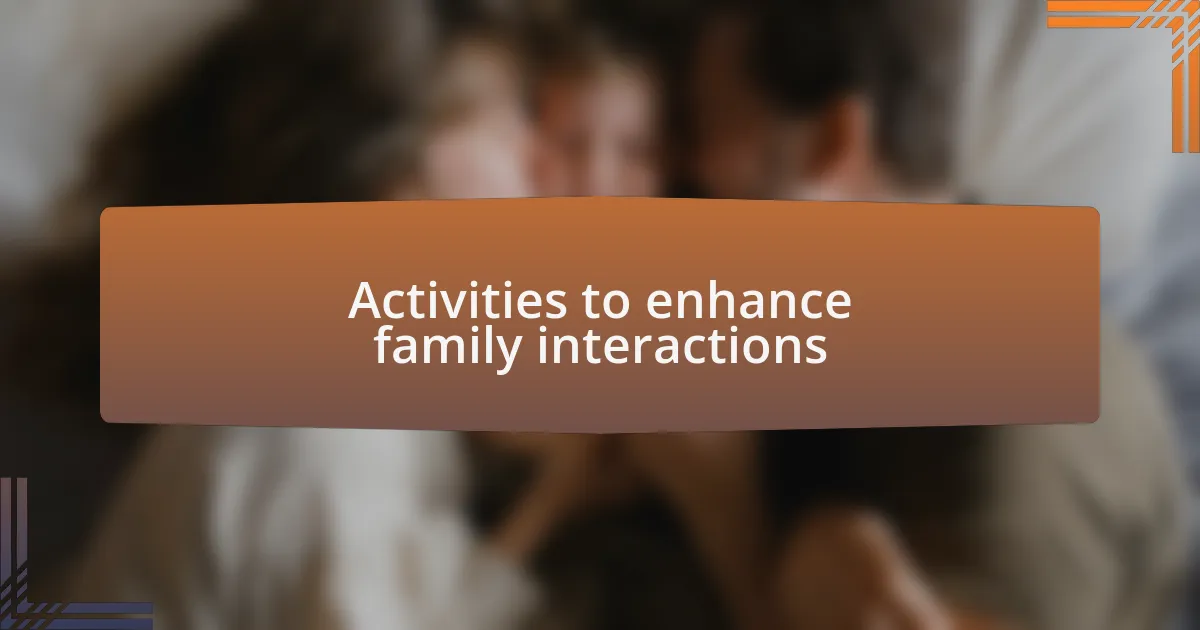 Activities to enhance family interactions